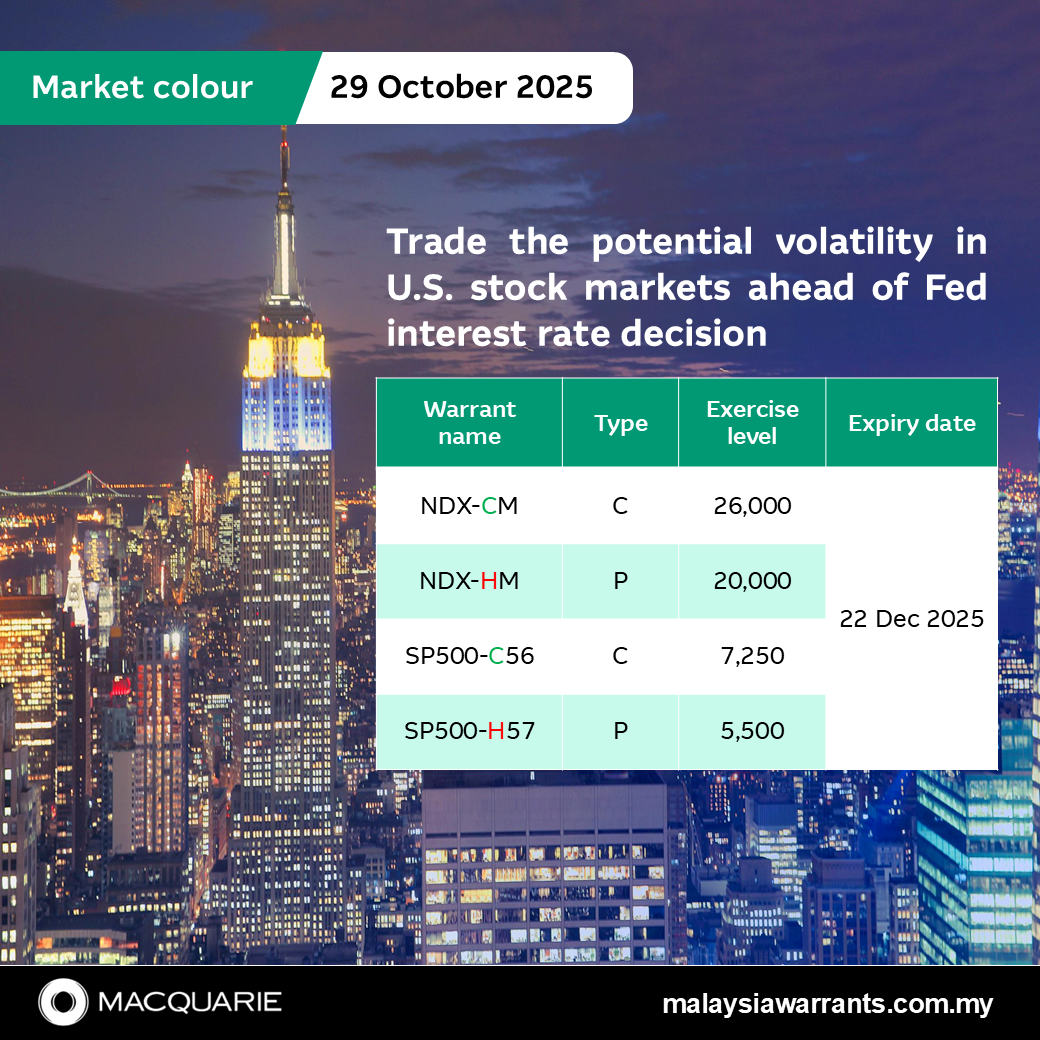 Market colour 29 October 2025

Trade the potential volatility in U.S. stock markets ahead of Fed interest rate decision

| Warrant name | Type | Exercise level | Expiry date |
|---|---|---|---|
| NDX-CM | C | 26,000 | 22 Dec 2025 |
| NDX-HM | P | 20,000 | |
| SP500-C56 | C | 7,250 | |
| SP500-H57 | P | 5,500 | |

MACQUARIE

malaysiawarrants.com.my